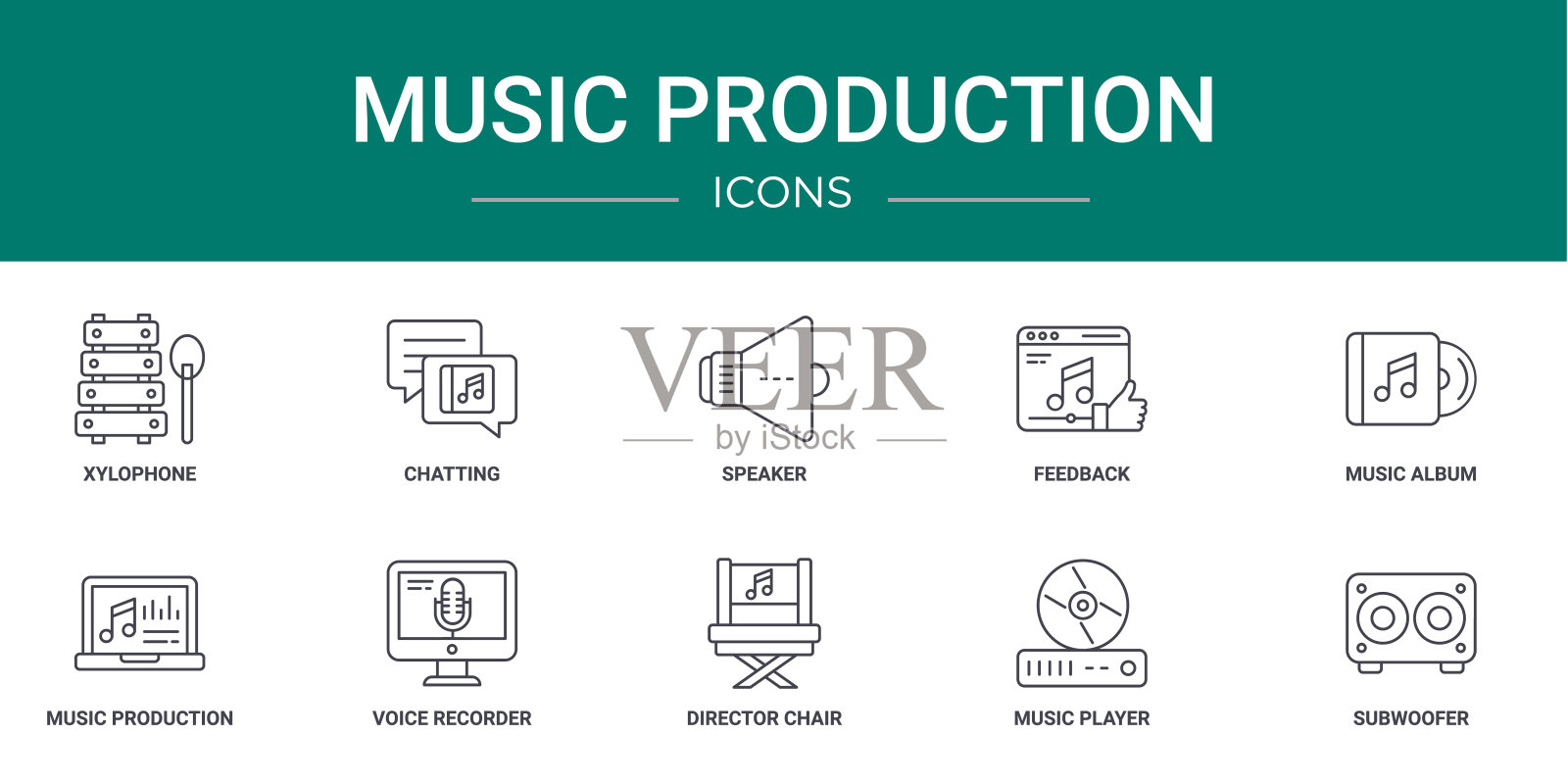 MUSIC PRODUCTION

ICONS

VEER
by iStock

XYLOPHONE

CHATTING

SPEAKER

FEEDBACK

MUSIC ALBUM

MUSIC PRODUCTION

VOICE RECORDER

DIRECTOR CHAIR

MUSIC PLAYER

SUBWOOFER